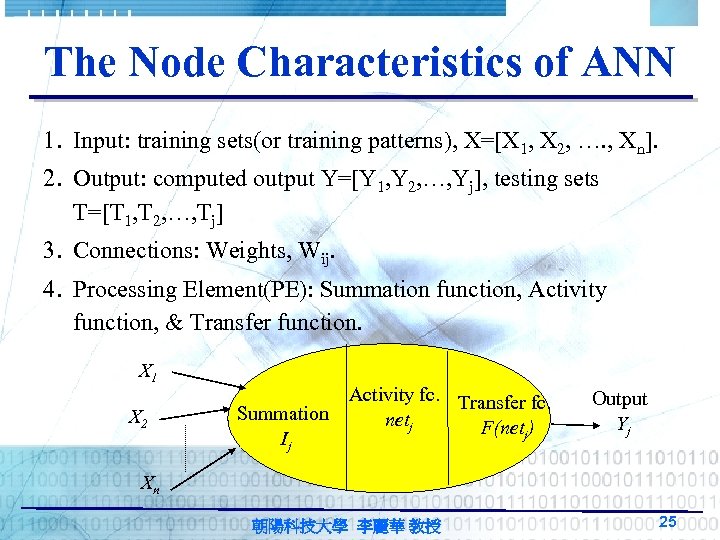 The Node Characteristics of ANN

1. Input: training sets(or training patterns), X=[$X_1$, $X_2$, …., $X_n$].

2. Output: computed output Y=[$Y_1$,$Y_2$,…,$Y_j$], testing sets T=[$T_1$,$T_2$,…,$T_j$]

3. Connections: Weights, $W_{ij}$.

4. Processing Element(PE): Summation function, Activity function, & Transfer function.

$X_1$

$X_2$

$X_n$

Summation $I_j$

Activity fc. $net_j$

Transfer fc $F(net_j)$

Output $Y_j$

朝陽科技大學 李麗華 教授

25